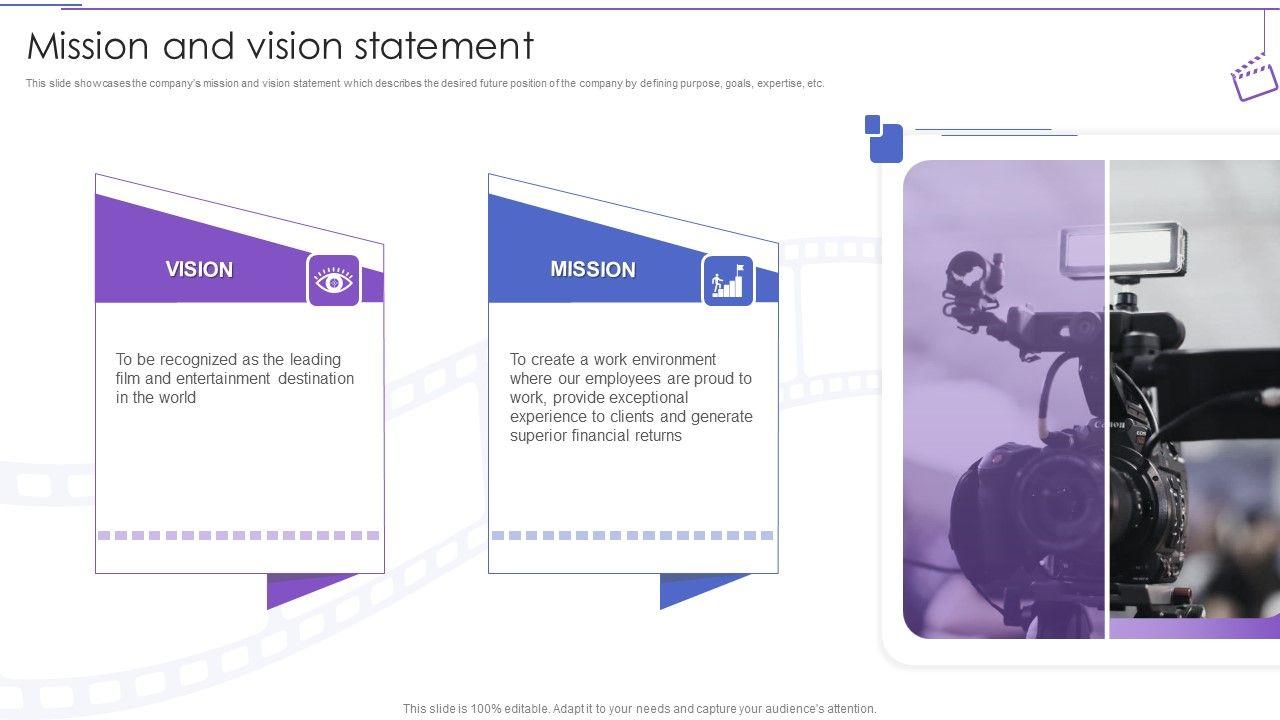 Mission and vision statement

This slide showcases the company's mission and vision statement which describes the desired future position of the company by defining purpose, goals, expertise, etc.

VISION

To be recognized as the leading film and entertainment destination in the world

MISSION

To create a work environment where our employees are proud to work, provide exceptional experience to clients and generate superior financial returns

Canon

This slide is 100% editable. Adapt it to your needs and capture your audience's attention.